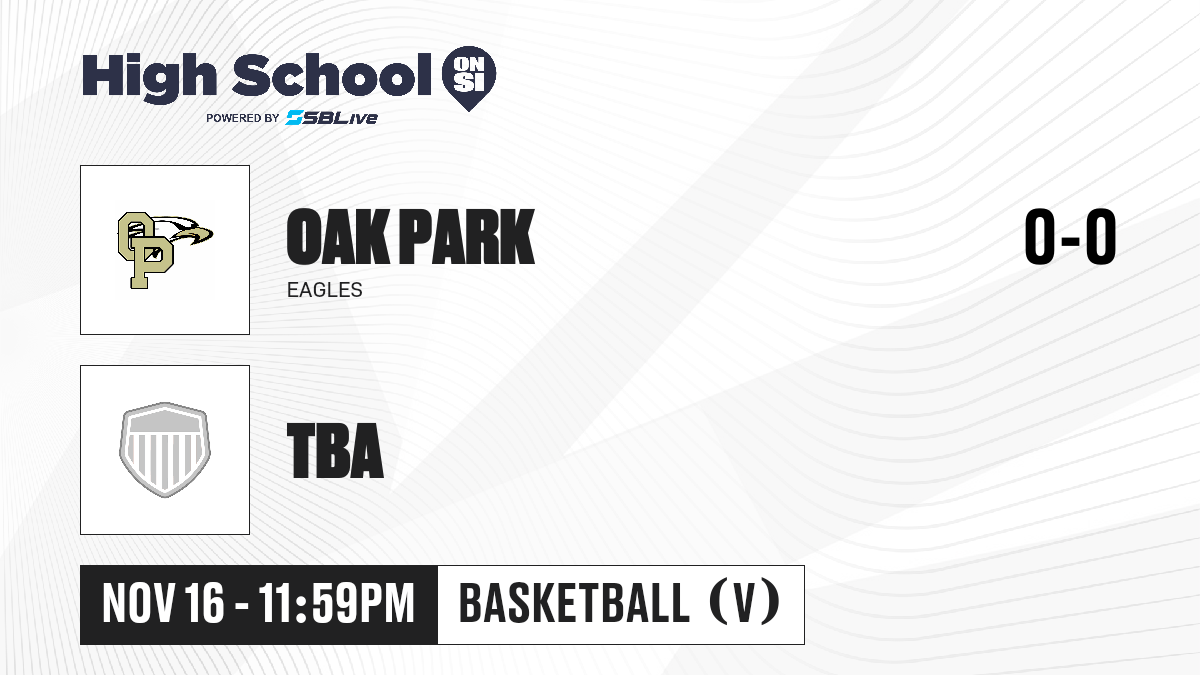 High School ON SI
POWERED BY SBLive

OP

OAK PARK
EAGLES

0-0

TBA

NOV 16 - 11:59PM
BASKETBALL (V)